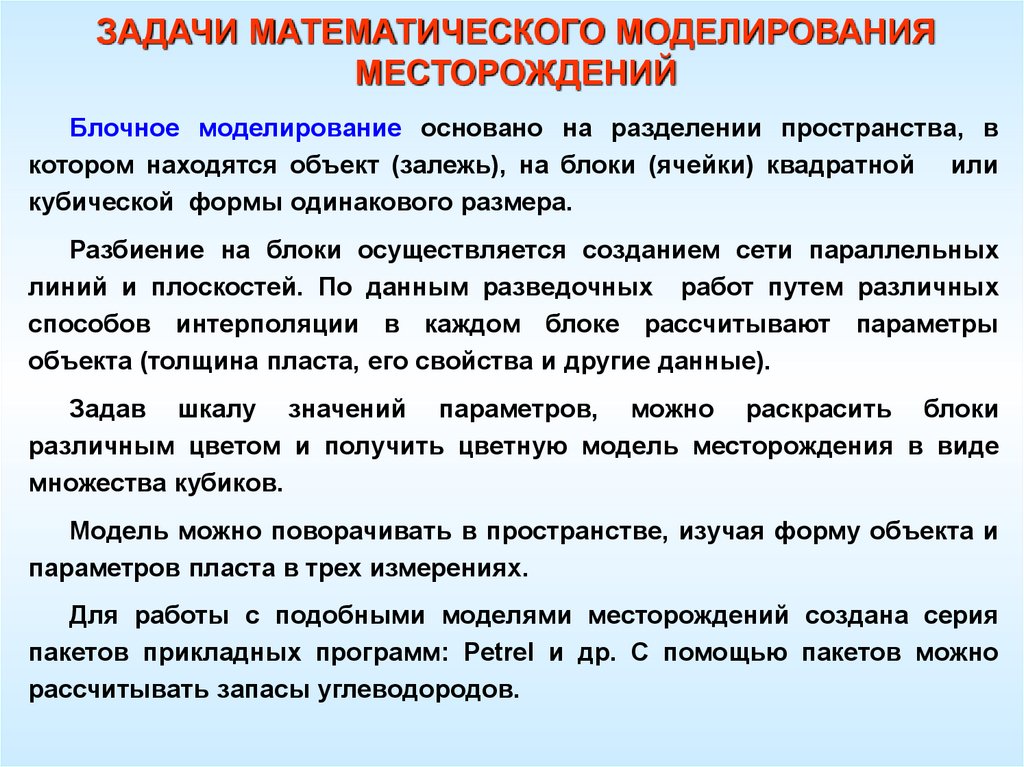 ЗАДАЧИ МАТЕМАТИЧЕСКОГО МОДЕЛИРОВАНИЯ МЕСТОРОЖДЕНИЙ

Блочное моделирование основано на разделении пространства, в котором находятся объект (залежь), на блоки (ячейки) квадратной или кубической формы одинакового размера.

Разбиение на блоки осуществляется созданием сети параллельных линий и плоскостей. По данным разведочных работ путем различных способов интерполяции в каждом блоке рассчитывают параметры объекта (толщина пласта, его свойства и другие данные).

Задав шкалу значений параметров, можно раскрасить блоки различным цветом и получить цветную модель месторождения в виде множества кубиков.

Модель можно поворачивать в пространстве, изучая форму объекта и параметров пласта в трех измерениях.

Для работы с подобными моделями месторождений создана серия пакетов прикладных программ: Petrel и др. С помощью пакетов можно рассчитывать запасы углеводородов.